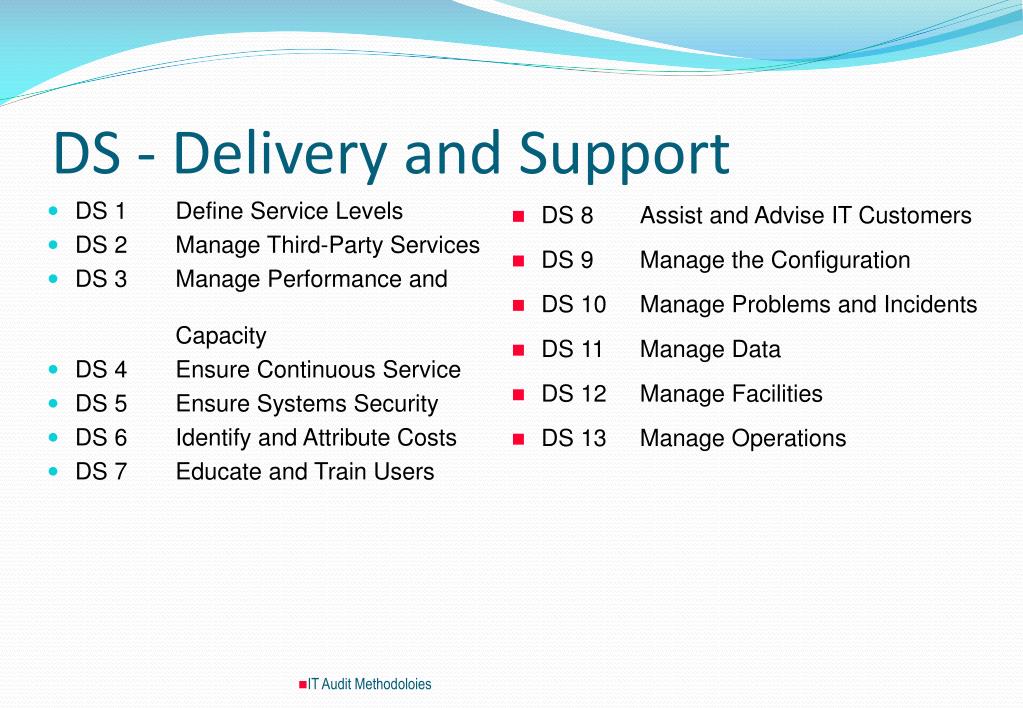 DS - Delivery and Support

- DS 1 Define Service Levels
- DS 2 Manage Third-Party Services
- DS 3 Manage Performance and Capacity
- DS 4 Ensure Continuous Service
- DS 5 Ensure Systems Security
- DS 6 Identify and Attribute Costs
- DS 7 Educate and Train Users

- DS 8 Assist and Advise IT Customers
- DS 9 Manage the Configuration
- DS 10 Manage Problems and Incidents
- DS 11 Manage Data
- DS 12 Manage Facilities
- DS 13 Manage Operations

IT Audit Methodoloies